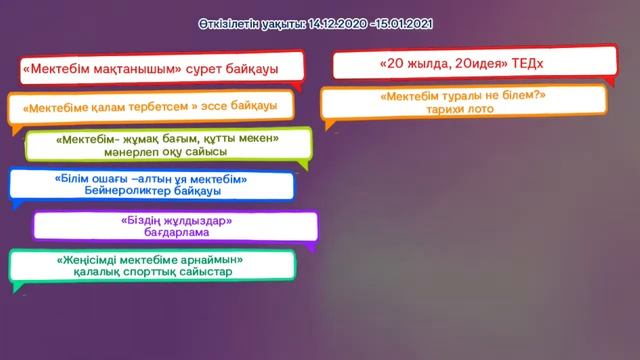 Өткізілетін уақыты: 14.12.2020 -15.01.2021

«Мектебім мақтанышым» сурет байқауы

«Мектебіме қалам тербетсем » эссе байқауы

«Мектебім- жұмақ бағым, құтты мекен» мәнерлеп оқу сайысы

«Білім ошағы –алтын ұя мектебім» Бейнероликтер байқауы

«Біздің жұлдыздар» бағдарлама

«Жеңісімді мектебіме арнаймын» қалалық спорттық сайыстар

«20 жылда, 20идея» ТЕДх

«Мектебім туралы не білем?» тарихи лото